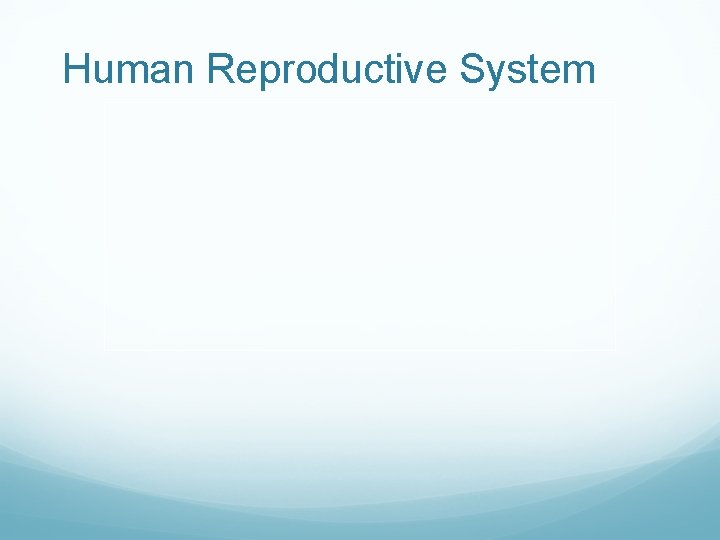 Human Reproductive System